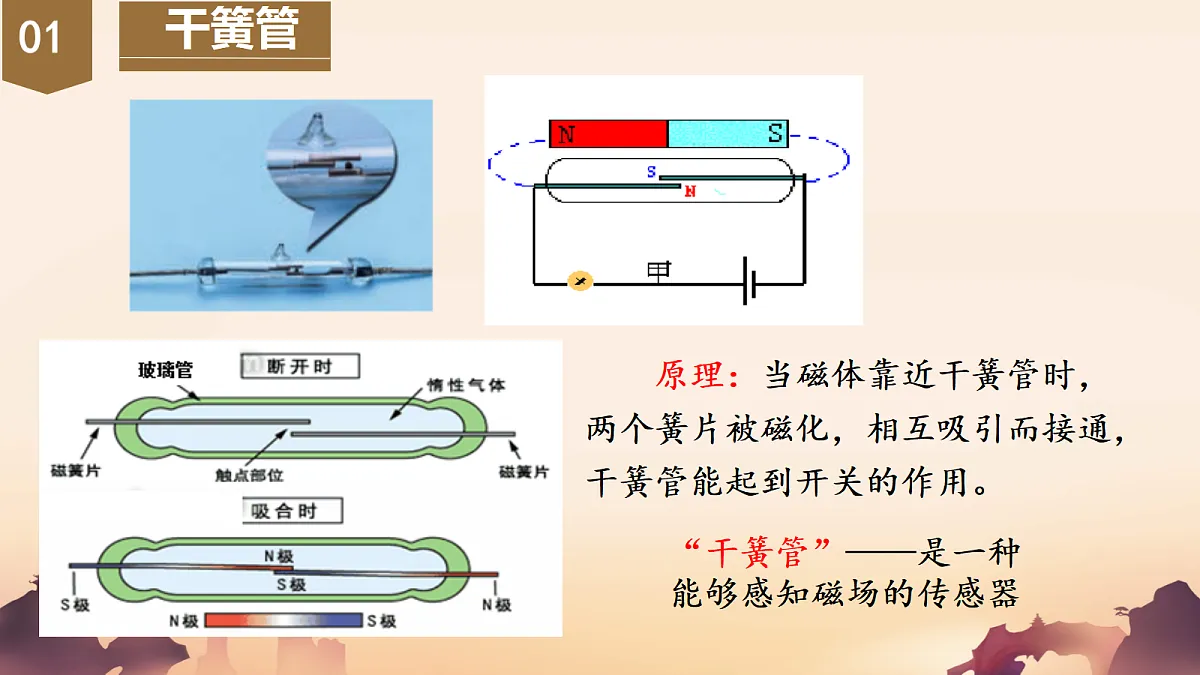 01

干簧管

N S

S N

甲

断开时

玻璃管

惰性气体

磁簧片

触点部位

磁簧片

吸合时

N极

S极

S极

N极

N极 S极

原理：当磁体靠近干簧管时，两个簧片被磁化，相互吸引而接通，干簧管能起到开关的作用。

“干簧管”——是一种能够感知磁场的传感器